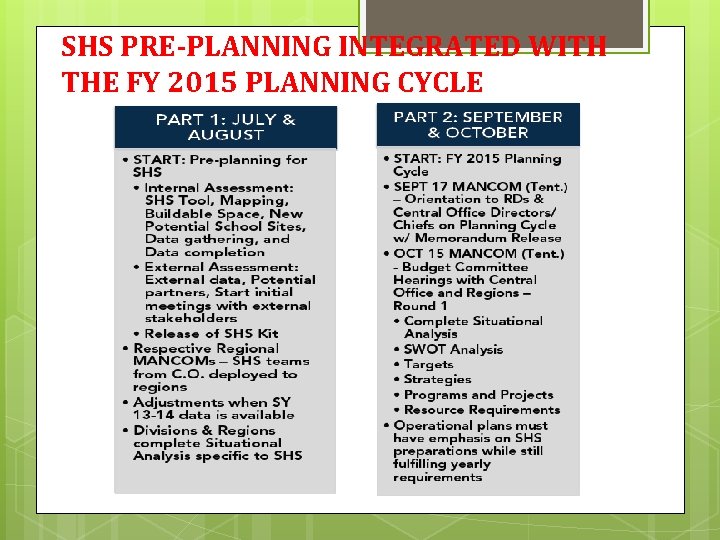 SHS PRE-PLANNING INTEGRATED WITH THE FY 2015 PLANNING CYCLE

PART 1: JULY & AUGUST

• START: Pre-planning for SHS
  • Internal Assessment: SHS Tool, Mapping, Buildable Space, New Potential School Sites, Data gathering, and Data completion
  • External Assessment: External data, Potential partners, Start initial meetings with external stakeholders
  • Release of SHS Kit
• Respective Regional MANCOMs – SHS teams from C.O. deployed to regions
• Adjustments when SY 13-14 data is available
• Divisions & Regions complete Situational Analysis specific to SHS

PART 2: SEPTEMBER & OCTOBER

• START: FY 2015 Planning Cycle
• SEPT 17 MANCOM (Tent.) – Orientation to RDs & Central Office Directors/ Chiefs on Planning Cycle w/ Memorandum Release
• OCT 15 MANCOM (Tent.) - Budget Committee Hearings with Central Office and Regions – Round 1
  • Complete Situational Analysis
  • SWOT Analysis
  • Targets
  • Strategies
  • Programs and Projects
  • Resource Requirements
• Operational plans must have emphasis on SHS preparations while still fulfilling yearly requirements